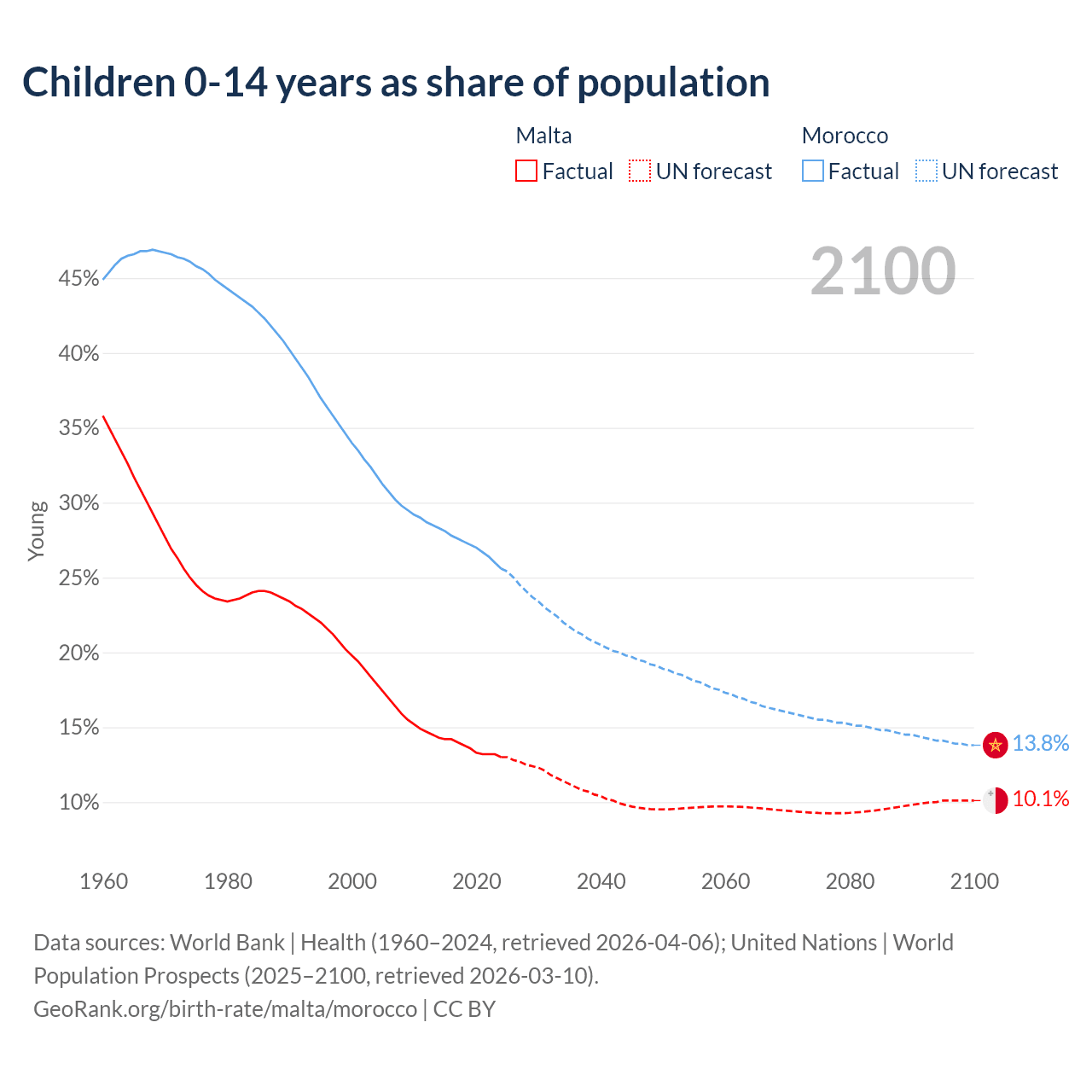 Children 0-14 years as share of population

Malta
Factual UN forecast

Morocco
Factual UN forecast

2100

45%
40%
35%
30%
25%
20%
15%
10%

Young

13.8%
10.1%

1960 1980 2000 2020 2040 2060 2080 2100

Data sources: World Bank | Health (1960–2024, retrieved 2026-04-06); United Nations | World Population Prospects (2025–2100, retrieved 2026-03-10).
GeoRank.org/birth-rate/malta/morocco | CC BY